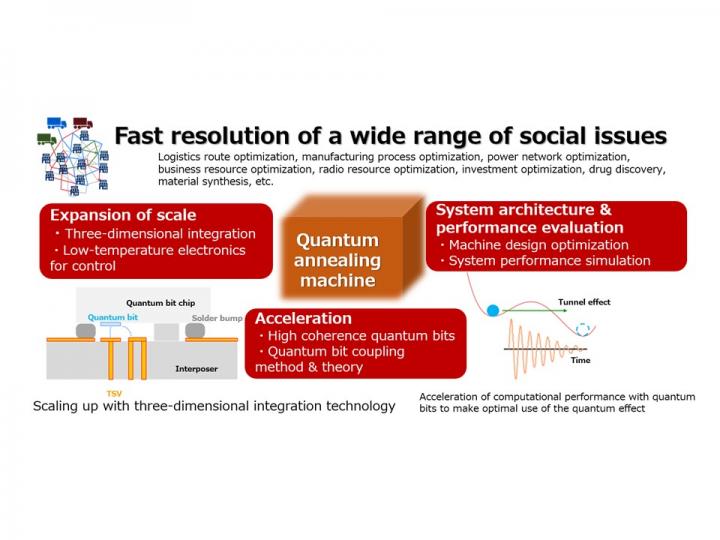 Fast resolution of a wide range of social issues

Logistics route optimization, manufacturing process optimization, power network optimization, business resource optimization, radio resource optimization, investment optimization, drug discovery, material synthesis, etc.

Expansion of scale
・Three-dimensional integration
・Low-temperature electronics for control

Quantum annealing machine

System architecture & performance evaluation
・Machine design optimization
・System performance simulation

Quantum bit chip
Quantum bit
Solder bump
Interposer
TSV

Acceleration
・High coherence quantum bits
・Quantum bit coupling method & theory

Tunnel effect
Time

Scaling up with three-dimensional integration technology

Acceleration of computational performance with quantum bits to make optimal use of the quantum effect